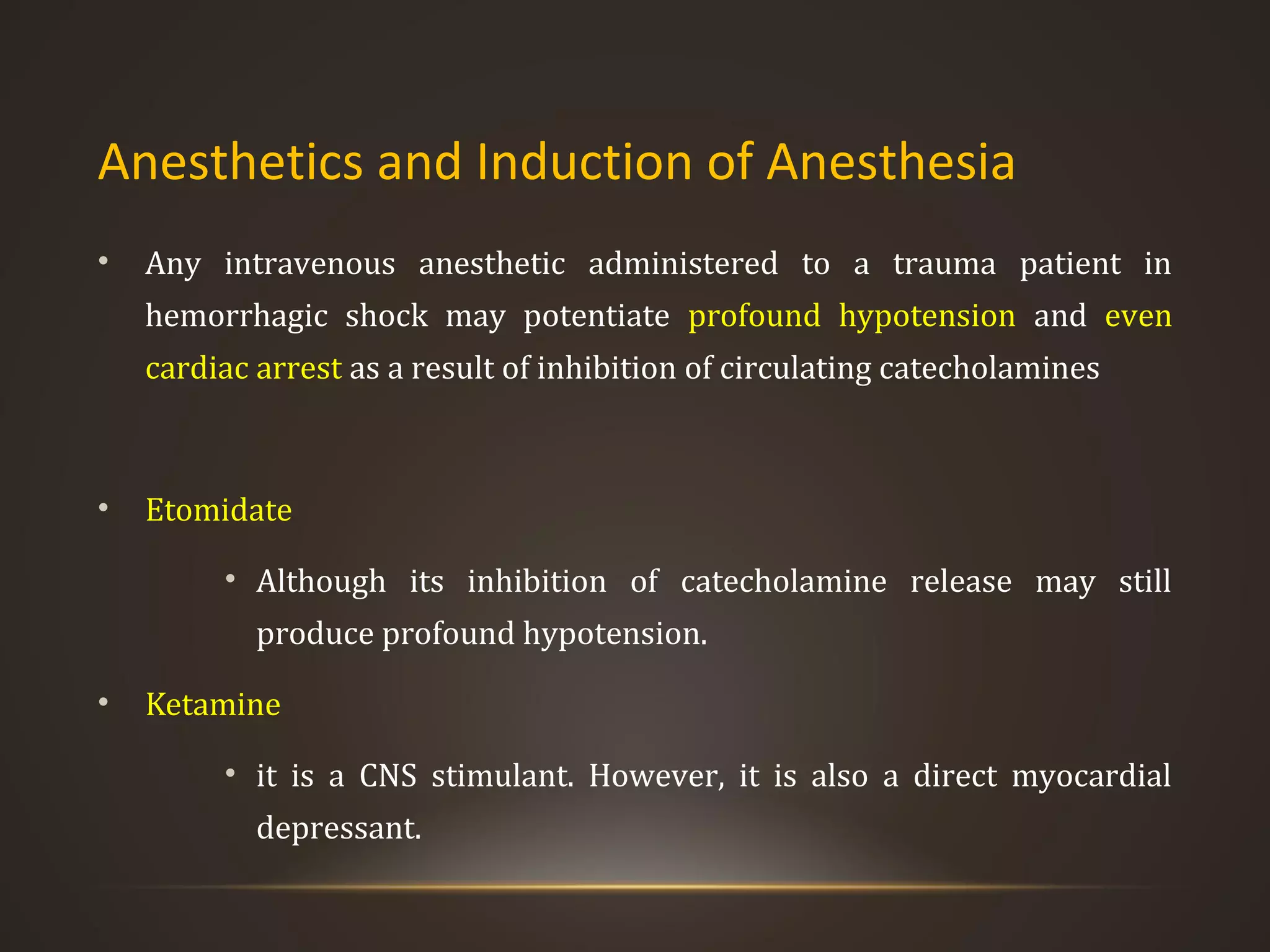 Anesthetics and Induction of Anesthesia

• Any intravenous anesthetic administered to a trauma patient in hemorrhagic shock may potentiate profound hypotension and even cardiac arrest as a result of inhibition of circulating catecholamines

• Etomidate

• Although its inhibition of catecholamine release may still produce profound hypotension.

• Ketamine

• it is a CNS stimulant. However, it is also a direct myocardial depressant.